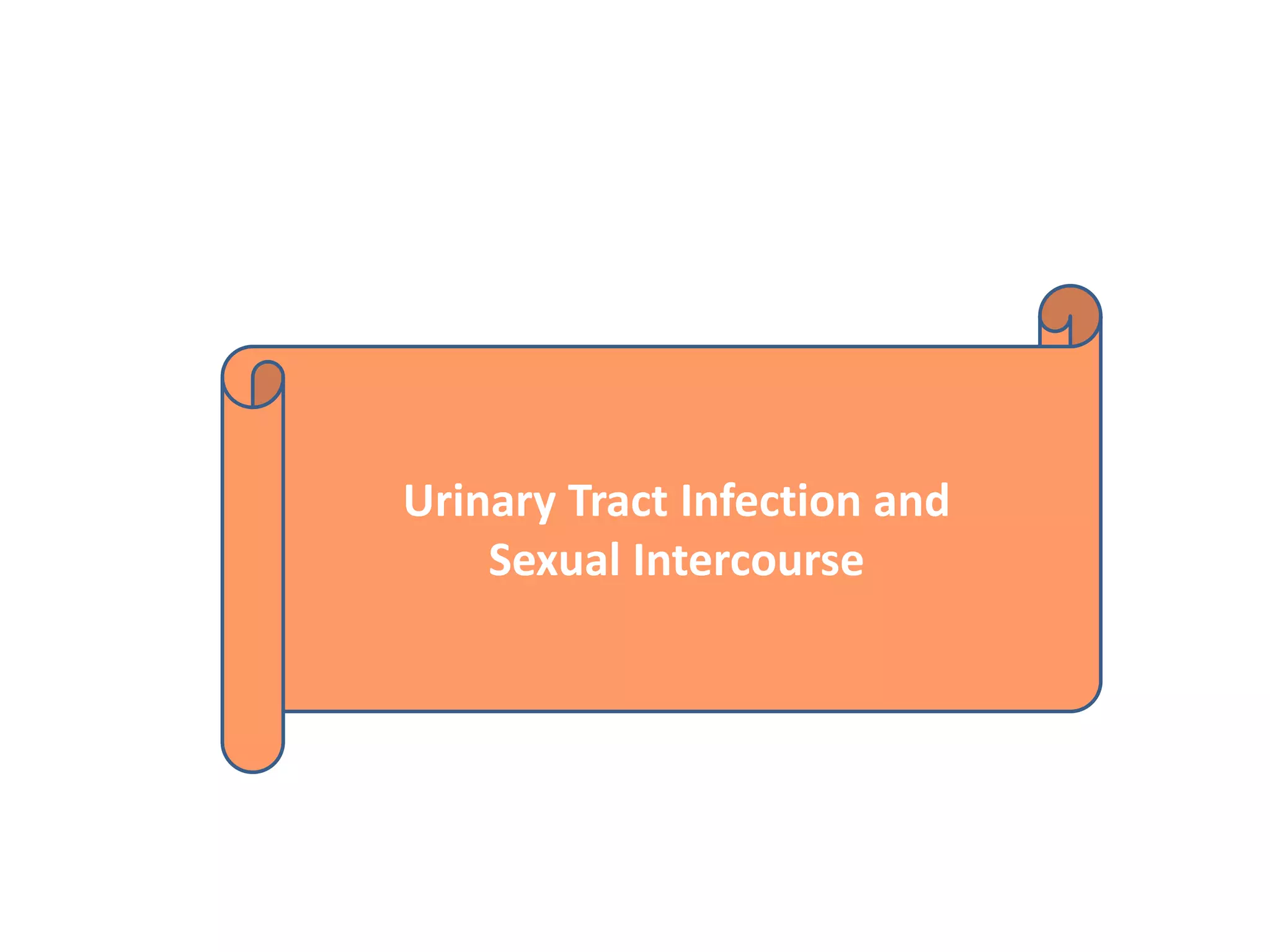 Urinary Tract Infection and Sexual Intercourse